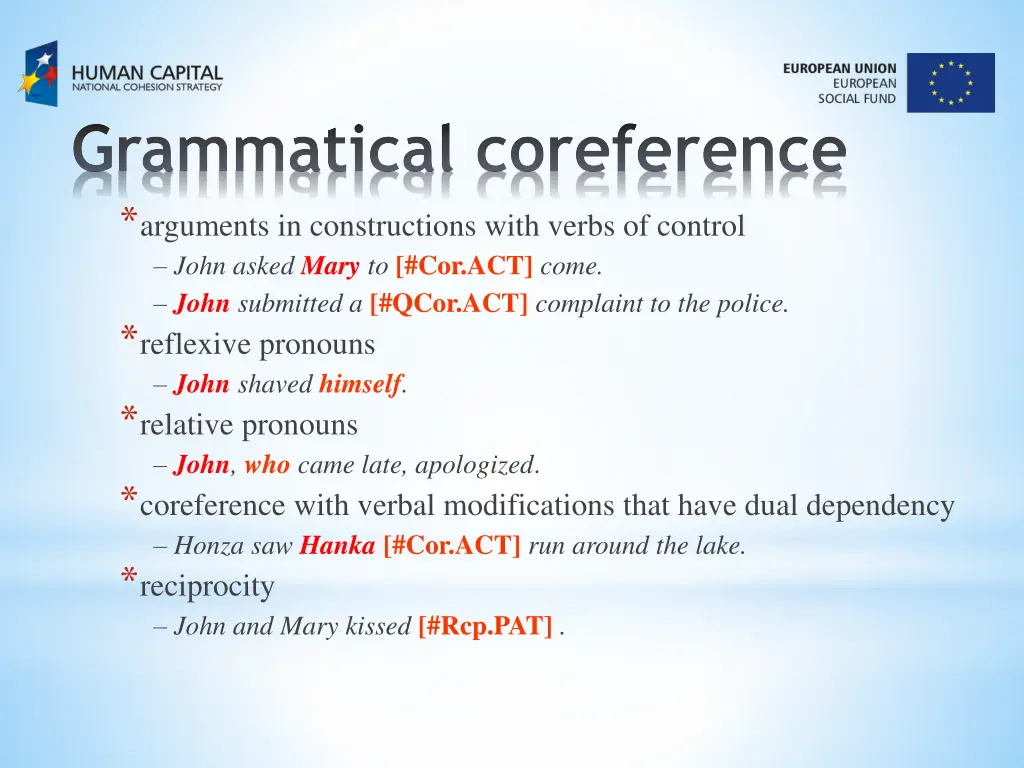 HUMAN CAPITAL
NATIONAL COHESION STRATEGY

EUROPEAN UNION
EUROPEAN
SOCIAL FUND

Grammatical coreference

* arguments in constructions with verbs of control
– John asked Mary to [#Cor.ACT] come.
– John submitted a [#QCor.ACT] complaint to the police.
* reflexive pronouns
– John shaved himself.
* relative pronouns
– John, who came late, apologized.
* coreference with verbal modifications that have dual dependency
– Honza saw Hanka [#Cor.ACT] run around the lake.
* reciprocity
– John and Mary kissed [#Rcp.PAT] .